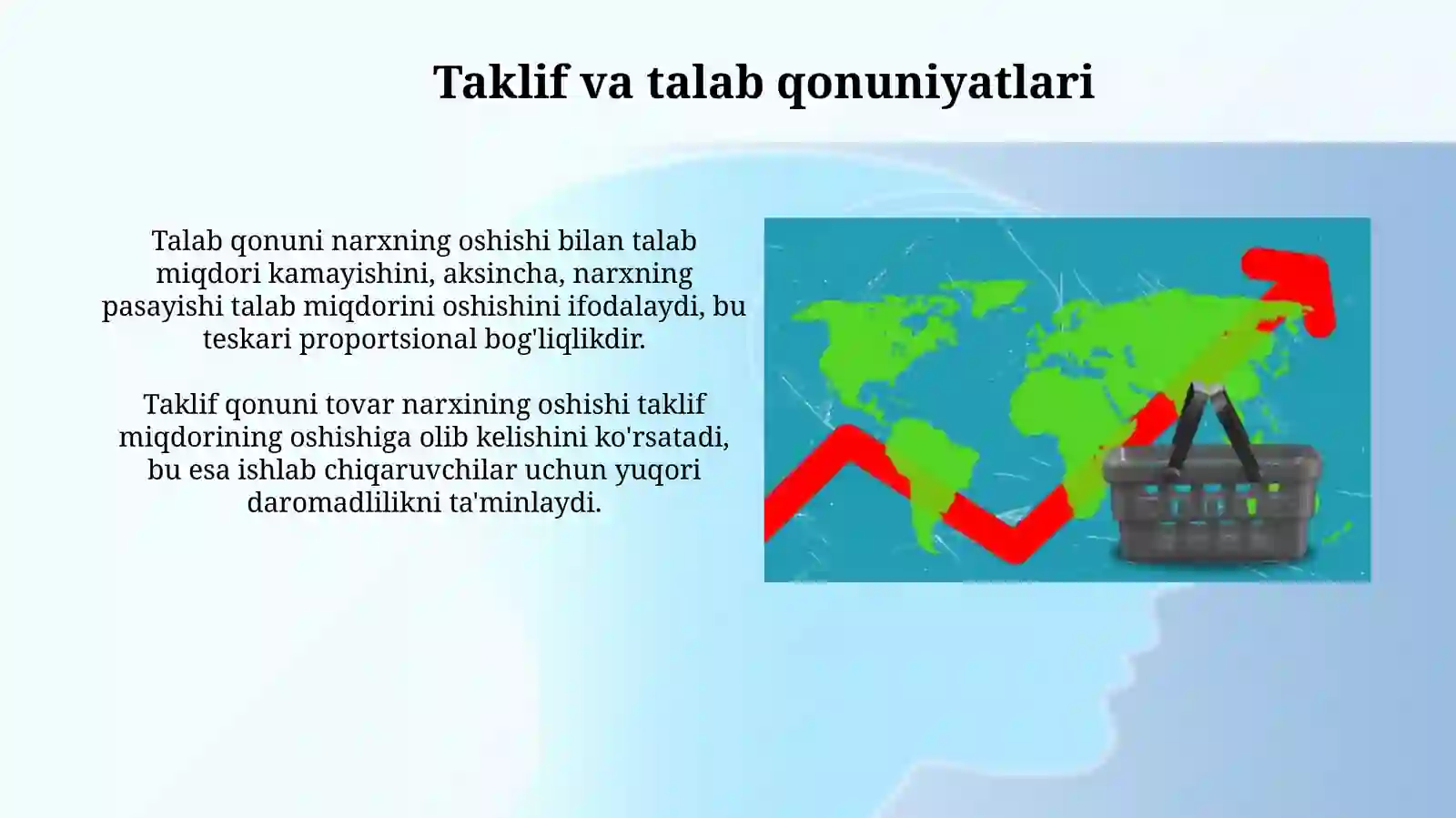 Taklif va talab qonuniyatlari

Talab qonuni narxning oshishi bilan talab miqdori kamayishini, aksincha, narxning pasayishi talab miqdorini oshishini ifodalaydi, bu teskari proportsional bog'liqlikdir.

Taklif qonuni tovar narxining oshishi taklif miqdorining oshishiga olib kelishini ko'rsatadi, bu esa ishlab chiqaruvchilar uchun yuqori daromadlilikni ta'minlaydi.